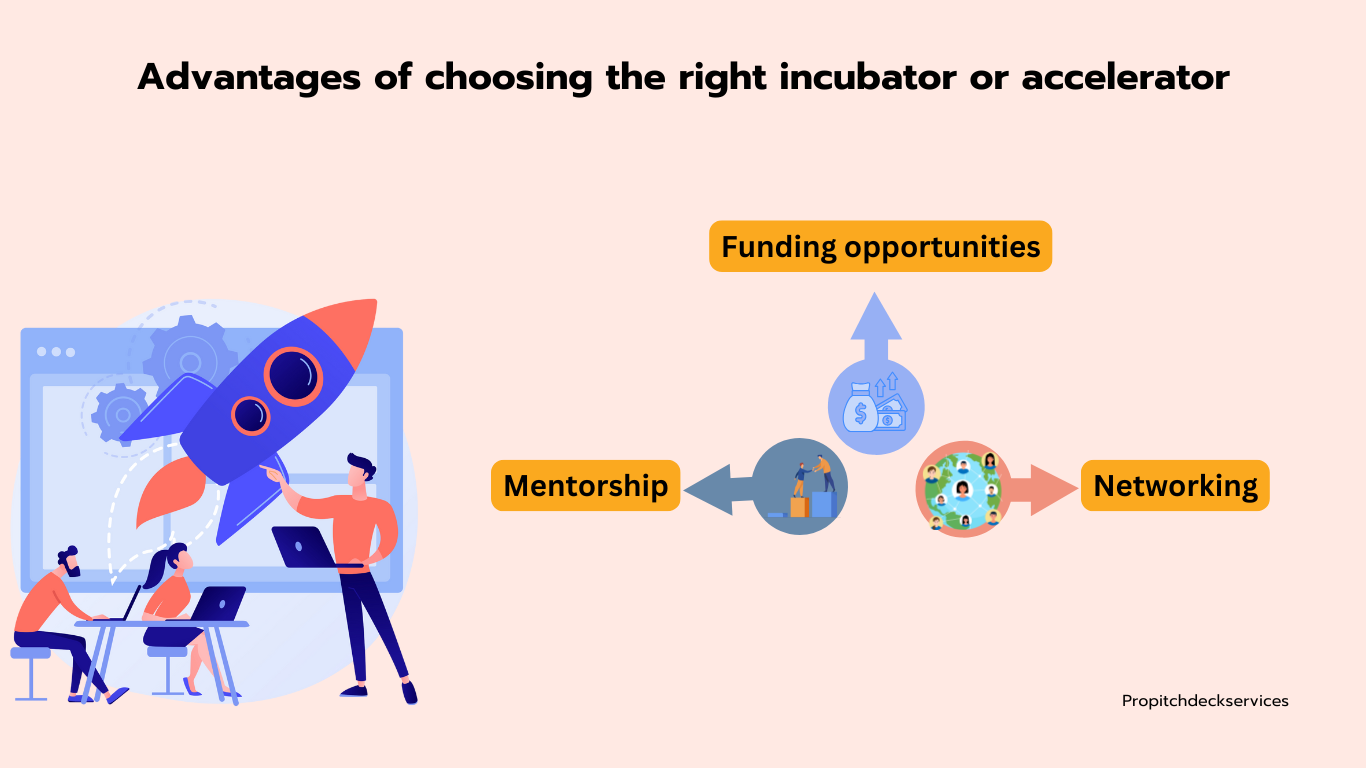 Advantages of choosing the right incubator or accelerator

Funding opportunities

Mentorship

Networking

Propitchdeckservices